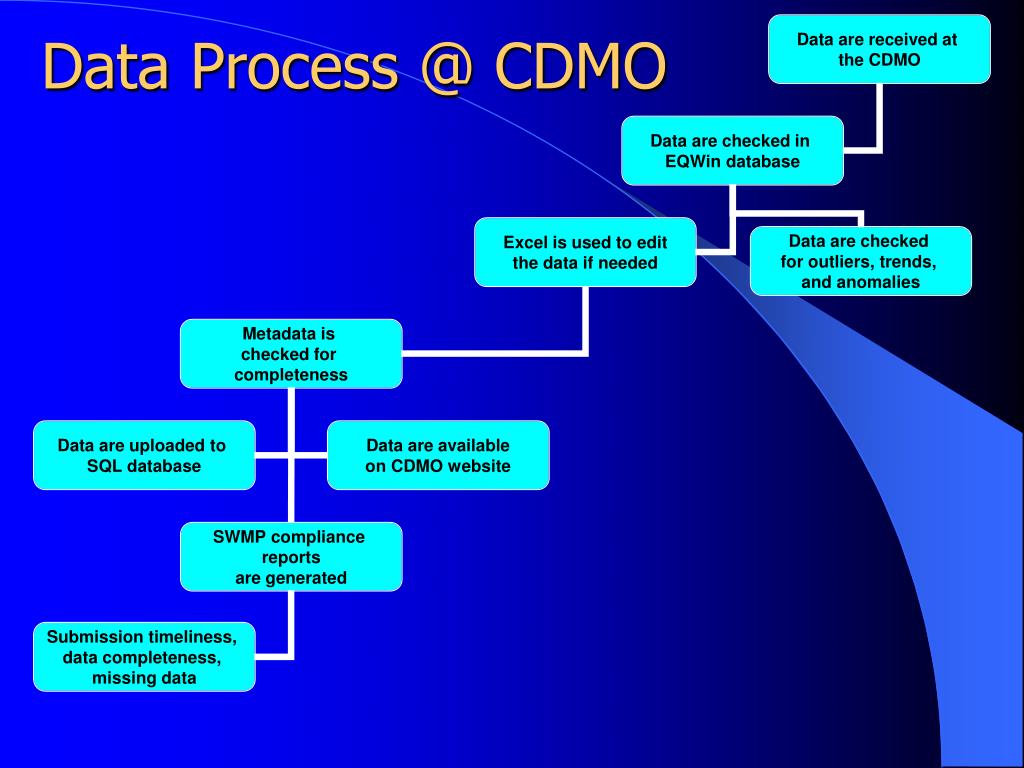 Data Process @ CDMO

Data are received at the CDMO

Data are checked in EQWin database

Excel is used to edit the data if needed

Data are checked for outliers, trends, and anomalies

Metadata is checked for completeness

Data are uploaded to SQL database

Data are available on CDMO website

SWMP compliance reports are generated

Submission timeliness, data completeness, missing data